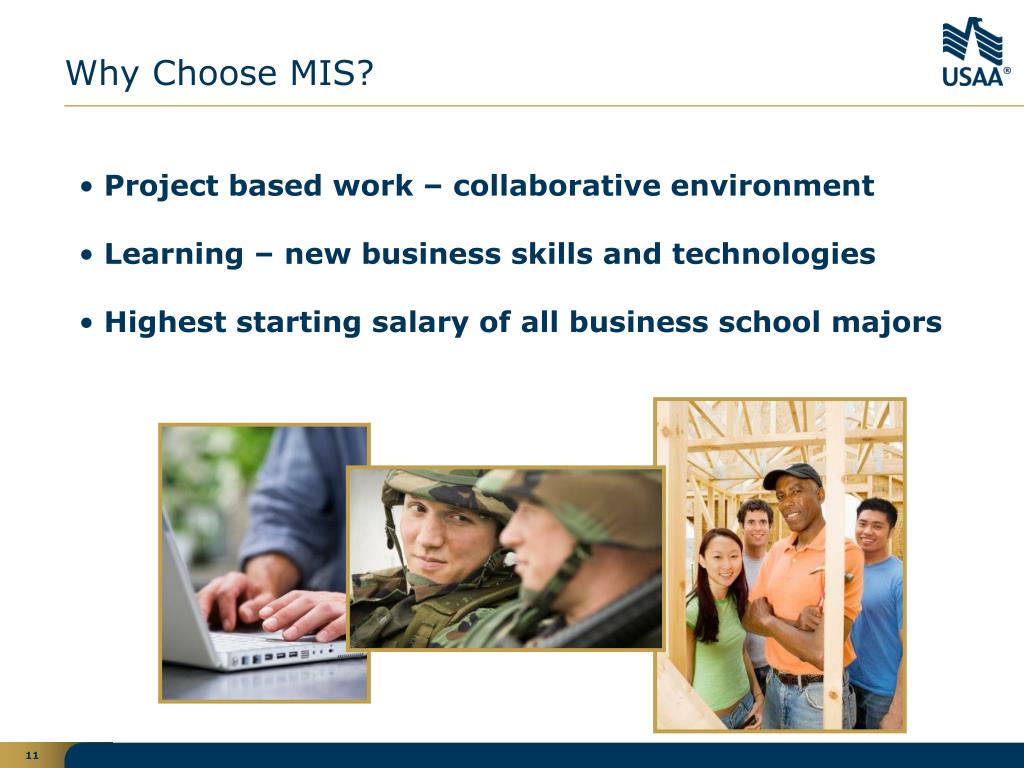 Why Choose MIS?

USAA®

• Project based work – collaborative environment

• Learning – new business skills and technologies

• Highest starting salary of all business school majors

11